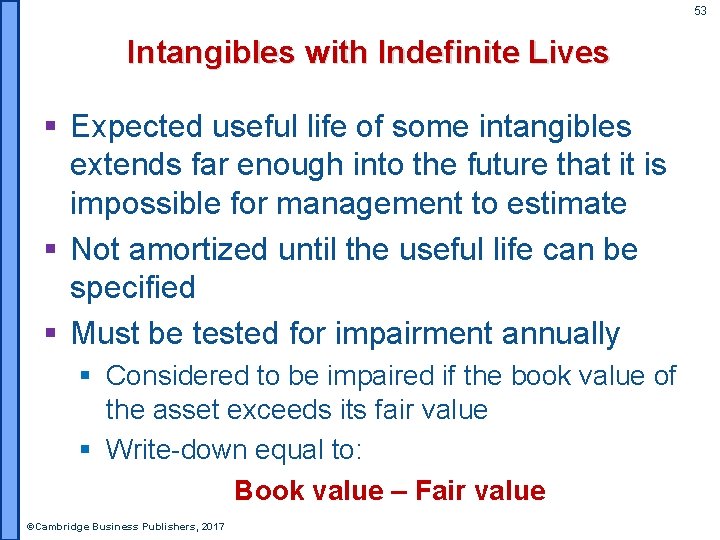 53

Intangibles with Indefinite Lives

▪ Expected useful life of some intangibles extends far enough into the future that it is impossible for management to estimate

▪ Not amortized until the useful life can be specified

▪ Must be tested for impairment annually

▪ Considered to be impaired if the book value of the asset exceeds its fair value

▪ Write-down equal to:

Book value – Fair value

©Cambridge Business Publishers, 2017